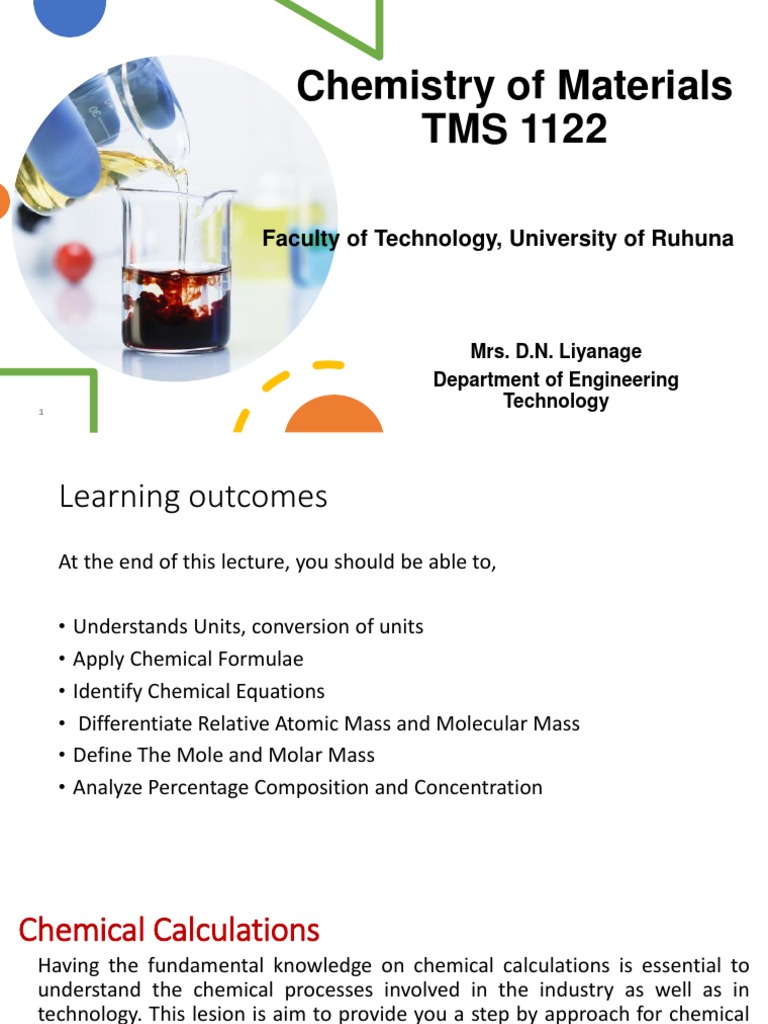 Chemistry of Materials
TMS 1122

Faculty of Technology, University of Ruhuna

Mrs. D.N. Liyanage
Department of Engineering Technology

1

Learning outcomes

At the end of this lecture, you should be able to,

• Understands Units, conversion of units
• Apply Chemical Formulae
• Identify Chemical Equations
• Differentiate Relative Atomic Mass and Molecular Mass
• Define The Mole and Molar Mass
• Analyze Percentage Composition and Concentration

Chemical Calculations

Having the fundamental knowledge on chemical calculations is essential to understand the chemical processes involved in the industry as well as in technology. This lesion is aim to provide you a step by approach for chemical